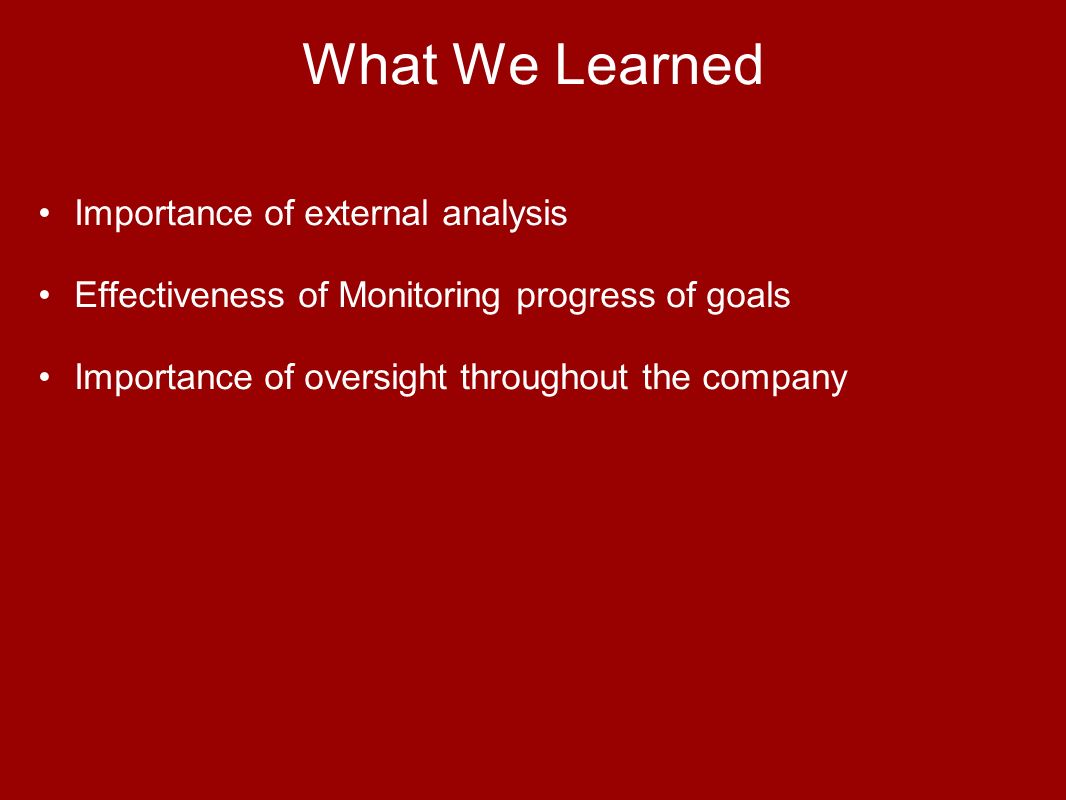 What We Learned

• Importance of external analysis

• Effectiveness of Monitoring progress of goals

• Importance of oversight throughout the company